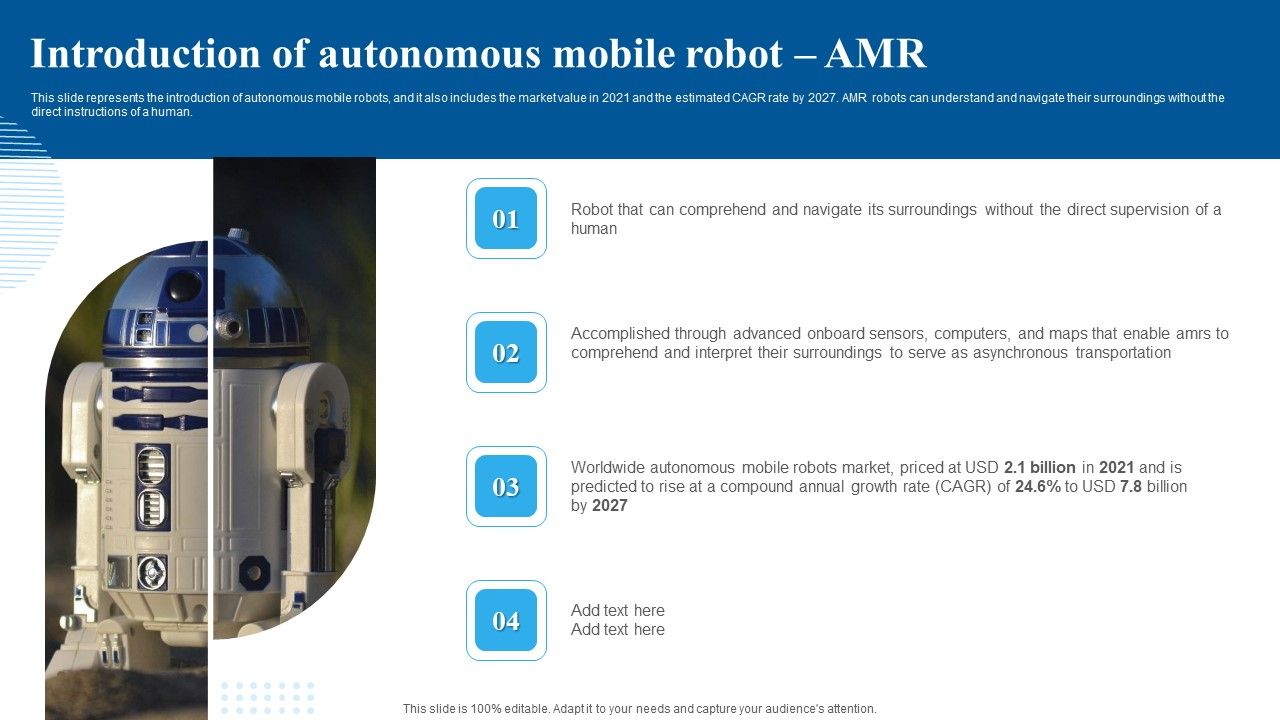 Introduction of autonomous mobile robot – AMR

This slide represents the introduction of autonomous mobile robots, and it also includes the market value in 2021 and the estimated CAGR rate by 2027. AMR robots can understand and navigate their surroundings without the direct instructions of a human.

01

Robot that can comprehend and navigate its surroundings without the direct supervision of a human

02

Accomplished through advanced onboard sensors, computers, and maps that enable amrs to comprehend and interpret their surroundings to serve as asynchronous transportation

03

Worldwide autonomous mobile robots market, priced at USD 2.1 billion in 2021 and is predicted to rise at a compound annual growth rate (CAGR) of 24.6% to USD 7.8 billion by 2027

04

Add text here
Add text here

This slide is 100% editable. Adapt it to your needs and capture your audience's attention.